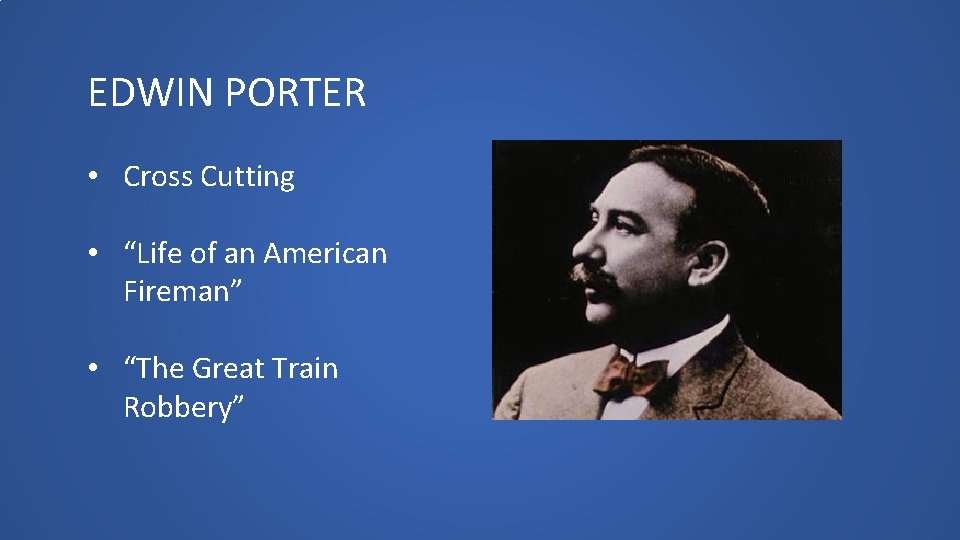 EDWIN PORTER

• Cross Cutting

• “Life of an American Fireman”

• “The Great Train Robbery”